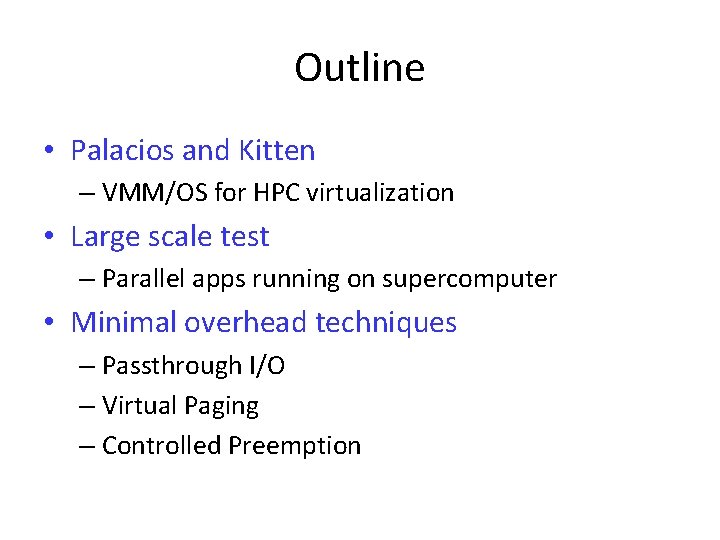 Outline

• Palacios and Kitten
– VMM/OS for HPC virtualization
• Large scale test
– Parallel apps running on supercomputer
• Minimal overhead techniques
– Passthrough I/O
– Virtual Paging
– Controlled Preemption